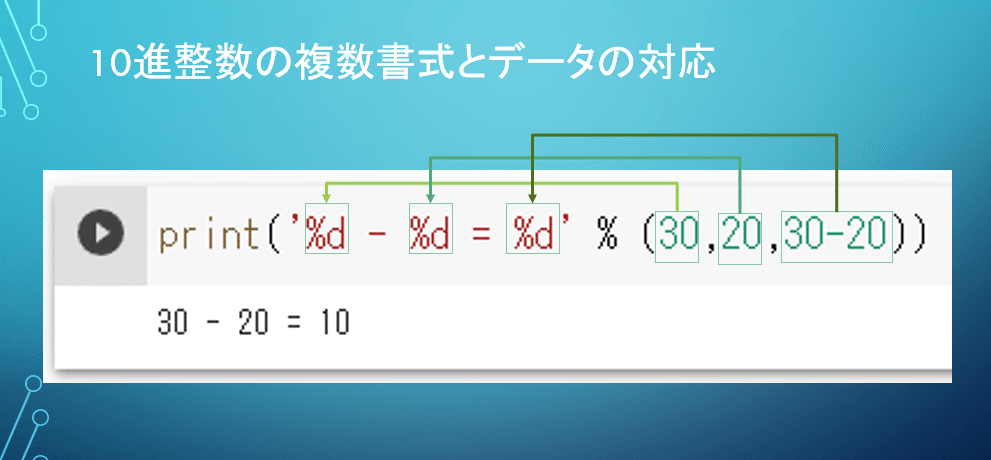 10進整数の複数書式とデータの対応

print('%d - %d = %d' % (30,20,30-20))

30 - 20 = 10